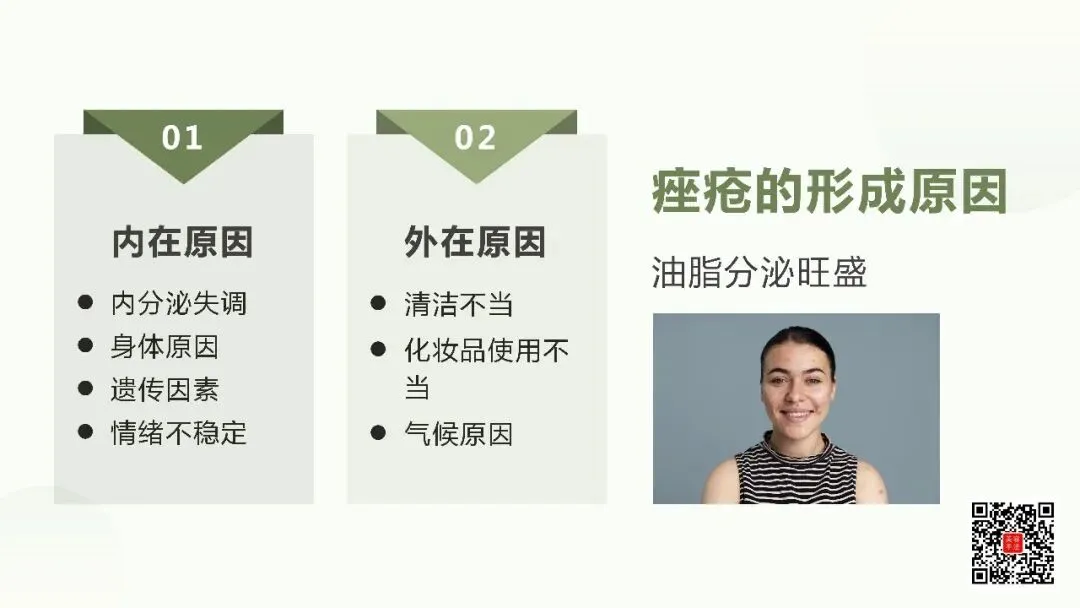 01

内在原因

• 内分泌失调
• 身体原因
• 遗传因素
• 情绪不稳定

02

外在原因

• 清洁不当
• 化妆品使用不当
• 气候原因

痤疮的形成原因

油脂分泌旺盛